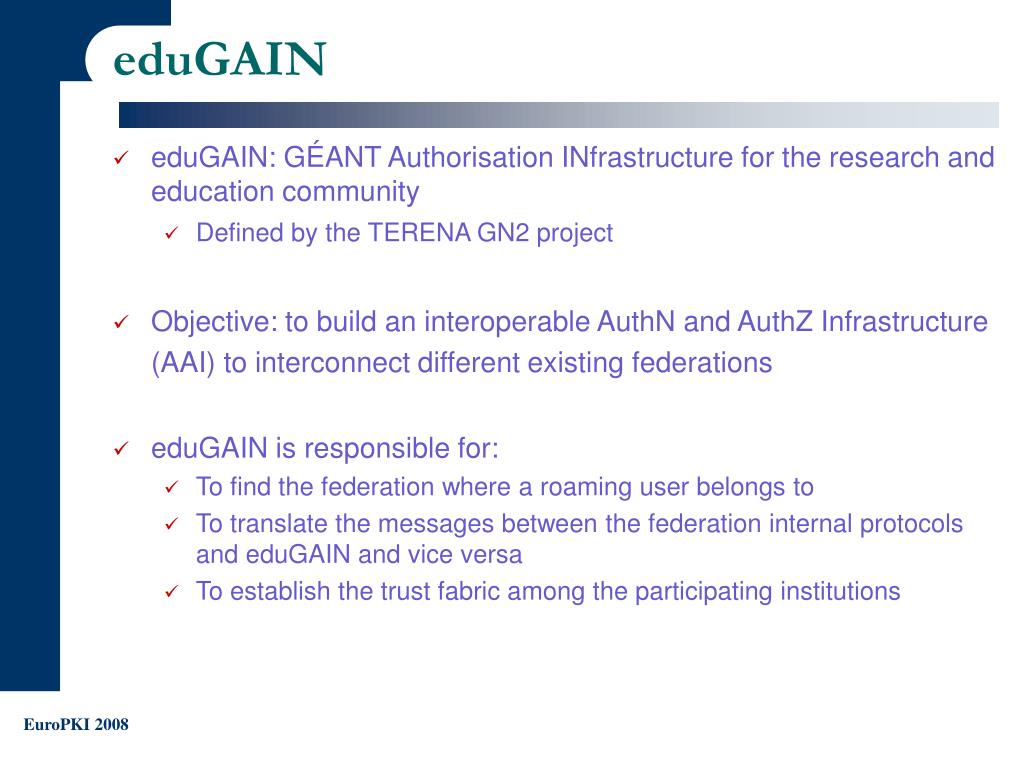 eduGAIN

✓ eduGAIN: GÉANT Authorisation INfrastructure for the research and education community
✓ Defined by the TERENA GN2 project

✓ Objective: to build an interoperable AuthN and AuthZ Infrastructure (AAI) to interconnect different existing federations

✓ eduGAIN is responsible for:
✓ To find the federation where a roaming user belongs to
✓ To translate the messages between the federation internal protocols and eduGAIN and vice versa
✓ To establish the trust fabric among the participating institutions

EuroPKI 2008